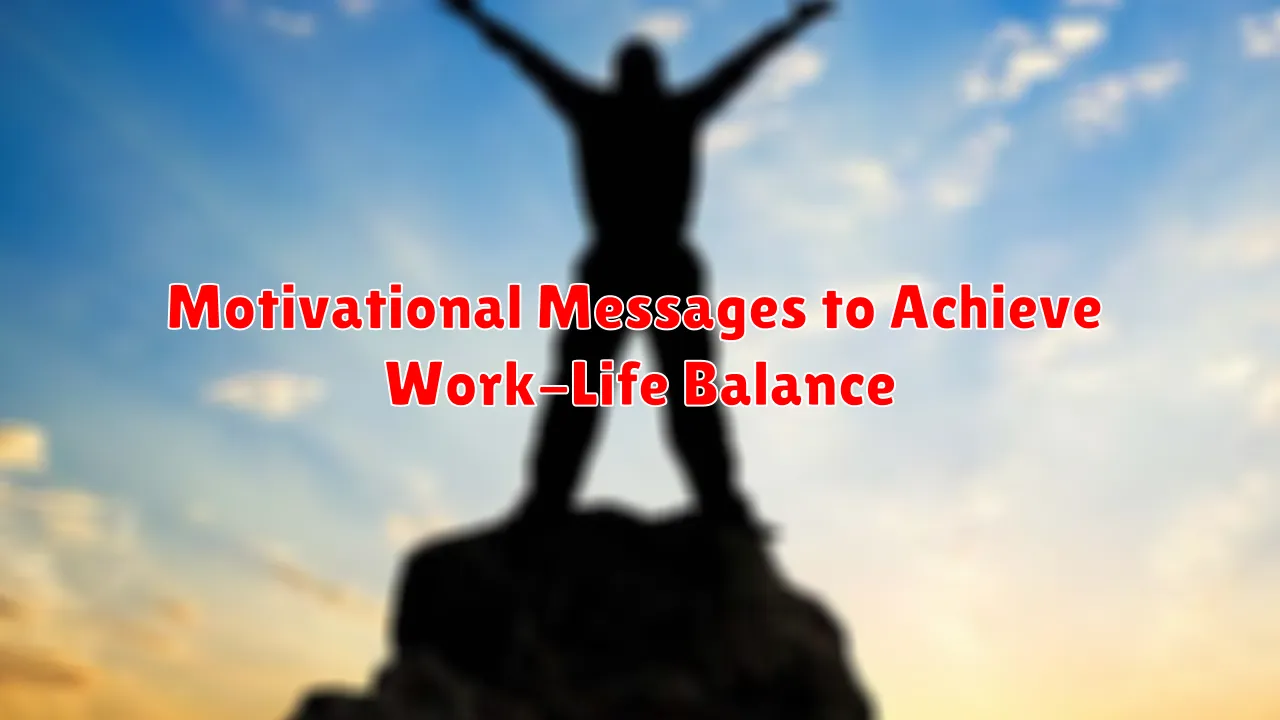 Motivational Messages to Achieve Work-Life Balance